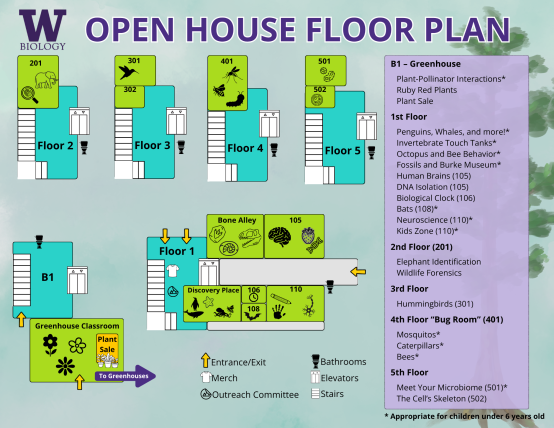 W
BIOLOGY

OPEN HOUSE FLOOR PLAN

201
Floor 2

301
302
Floor 3

401
Floor 4

501
502
Floor 5

B1

Greenhouse Classroom
Plant Sale
To Greenhouses

Floor 1
Bone Alley
105
Discovery Place
106
108
110

Entrance/Exit
Merch
Outreach Committee
Bathrooms
Elevators
Stairs

B1 – Greenhouse
Plant-Pollinator Interactions*
Ruby Red Plants
Plant Sale

1st Floor
Penguins, Whales, and more!*
Invertebrate Touch Tanks*
Octopus and Bee Behavior*
Fossils and Burke Museum*
Human Brains (105)
DNA Isolation (105)
Biological Clock (106)
Bats (108)*
Neuroscience (110)*
Kids Zone (110)*

2nd Floor (201)
Elephant Identification
Wildlife Forensics

3rd Floor
Hummingbirds (301)

4th Floor "Bug Room" (401)
Mosquitos*
Caterpillars*
Bees*

5th Floor
Meet Your Microbiome (501)*
The Cell's Skeleton (502)

* Appropriate for children under 6 years old